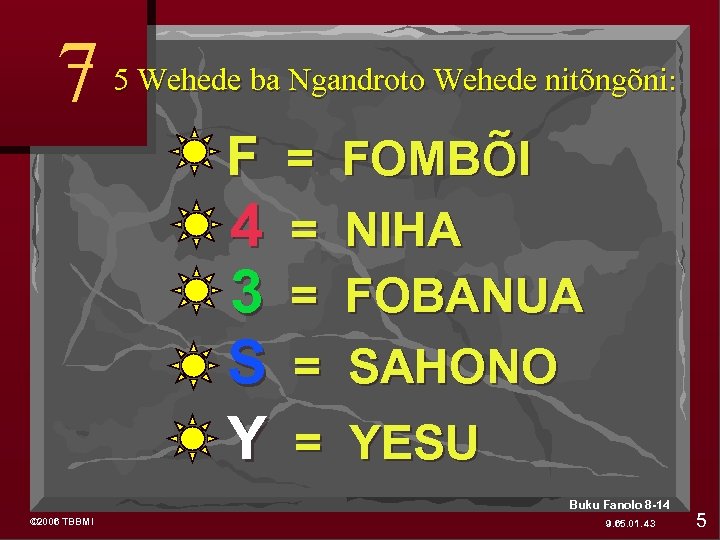 7

5 Wehede ba Ngandroto Wehede nitõngõni:

F = FOMBÕI

4 = NIHA

3 = FOBANUA

S = SAHONO

Y = YESU

Buku Fanolo 8-14

©2006 TBBMI

9.65.01.43

5